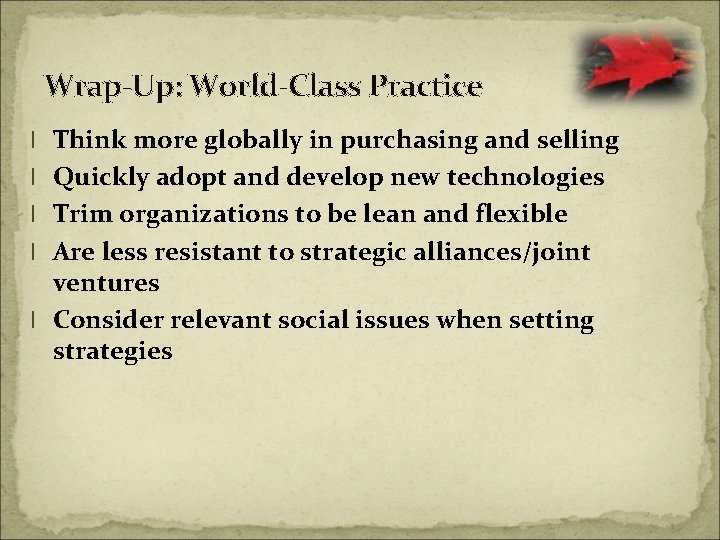 Wrap-Up: World-Class Practice

l Think more globally in purchasing and selling
l Quickly adopt and develop new technologies
l Trim organizations to be lean and flexible
l Are less resistant to strategic alliances/joint ventures
l Consider relevant social issues when setting strategies